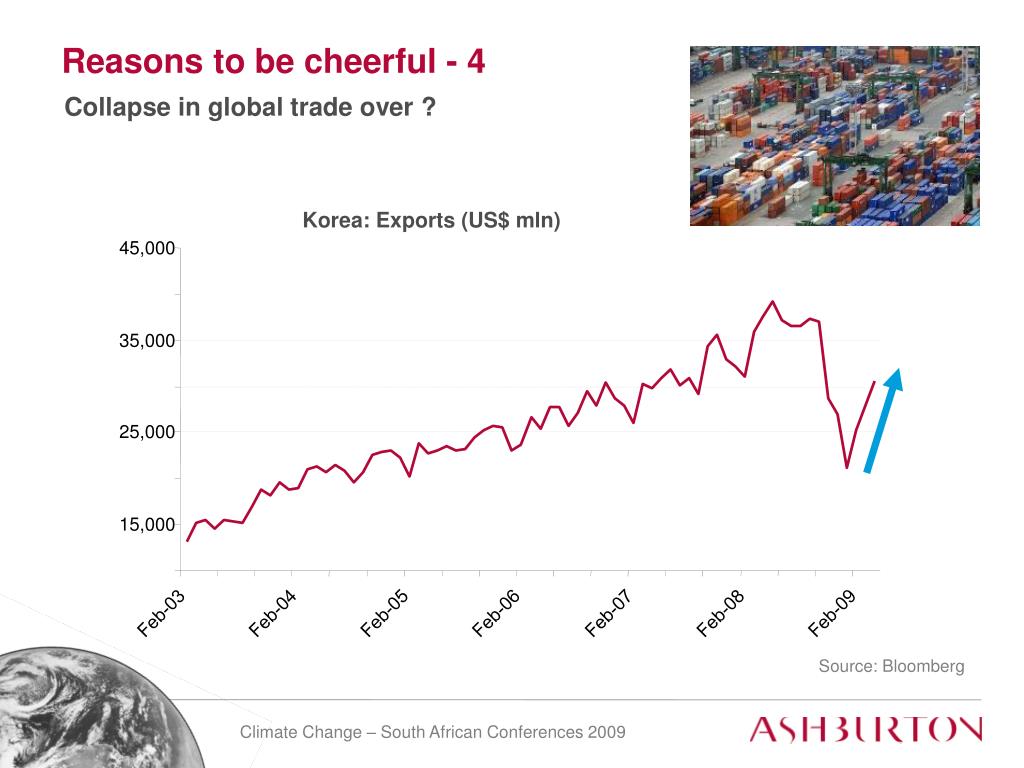 Reasons to be cheerful - 4

Collapse in global trade over ?

Korea: Exports (US$ mln)

45,000

35,000

25,000

15,000

Feb-03

Feb-04

Feb-05

Feb-06

Feb-07

Feb-08

Feb-09

Source: Bloomberg

Climate Change – South African Conferences 2009

ASHBURTON